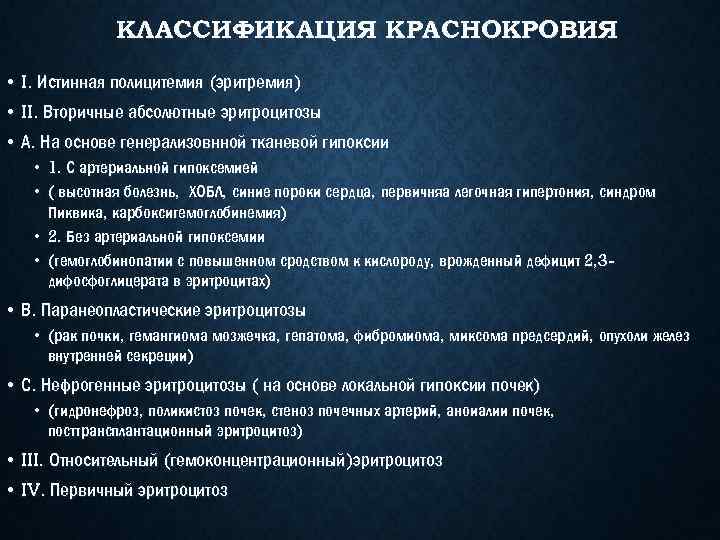 КЛАССИФИКАЦИЯ КРАСНОКРОВИЯ

• I. Истинная полицитемия (эритремия)

• II. Вторичные абсолютные эритроцитозы

• А. На основе генерализовнной тканевой гипоксии

• 1. С артериальной гипоксемией

• ( высотная болезнь, ХОБЛ, синие пороки сердца, первичняа легочная гипертония, синдром Пиквика, карбоксигемоглобинемия)

• 2. Без артериальной гипоксемии

• (гемоглобинопатии с повышенном сродством к кислороду, врожденный дефицит 2,3-дифосфоглицерата в эритроцитах)

• В. Паранеопластические эритроцитозы

• (рак почки, гемангиома мозжечка, гепатома, фибромиома, миксома предсердий, опухоли желез внутренней секреции)

• С. Нефрогенные эритроцитозы ( на основе локальной гипоксии почек)

• (гидронефроз, поликистоз почек, стеноз почечных артерий, аноиалии почек, посттрансплантационный эритроцитоз)

• III. Относительный (гемоконцентрационный)эритроцитоз

• IV. Первичный эритроцитоз